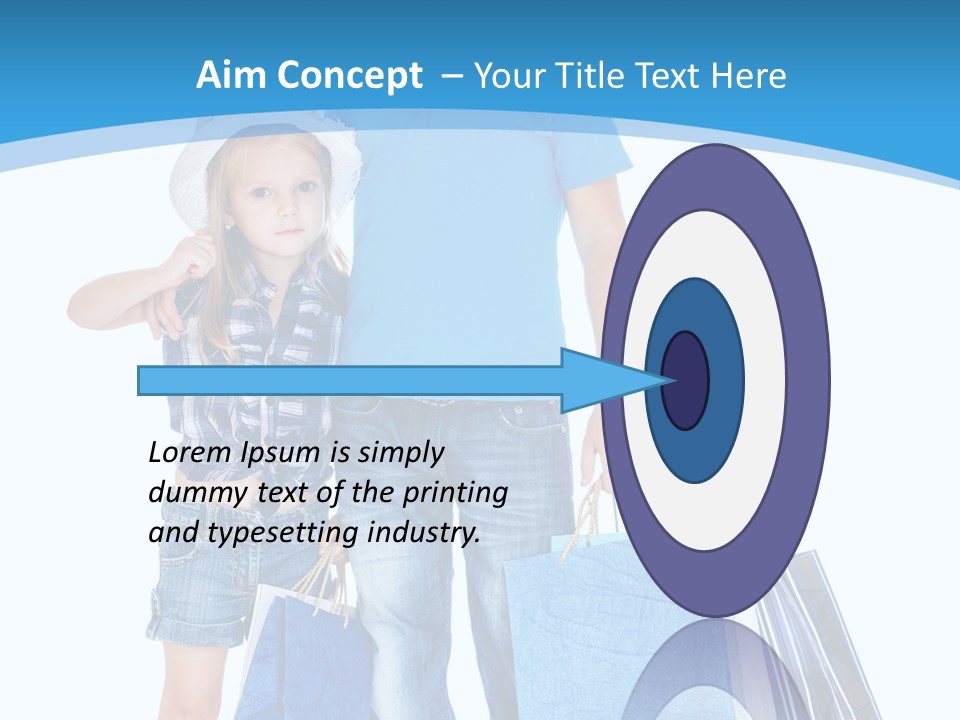 Aim Concept – Your Title Text Here

Lorem Ipsum is simply dummy text of the printing and typesetting industry.